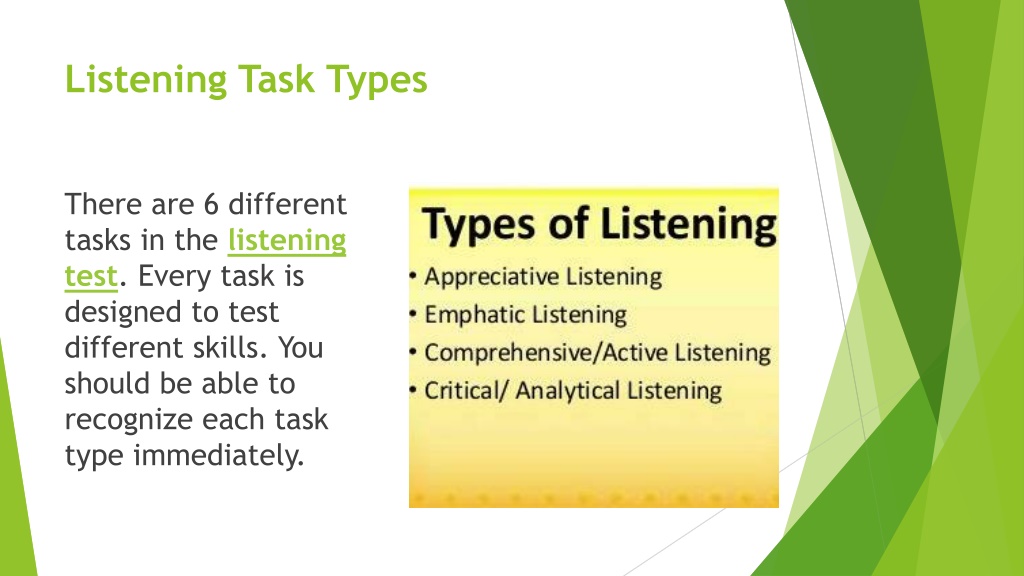 Listening Task Types

There are 6 different tasks in the listening test. Every task is designed to test different skills. You should be able to recognize each task type immediately.

Types of Listening

• Appreciative Listening
• Emphatic Listening
• Comprehensive/Active Listening
• Critical/ Analytical Listening